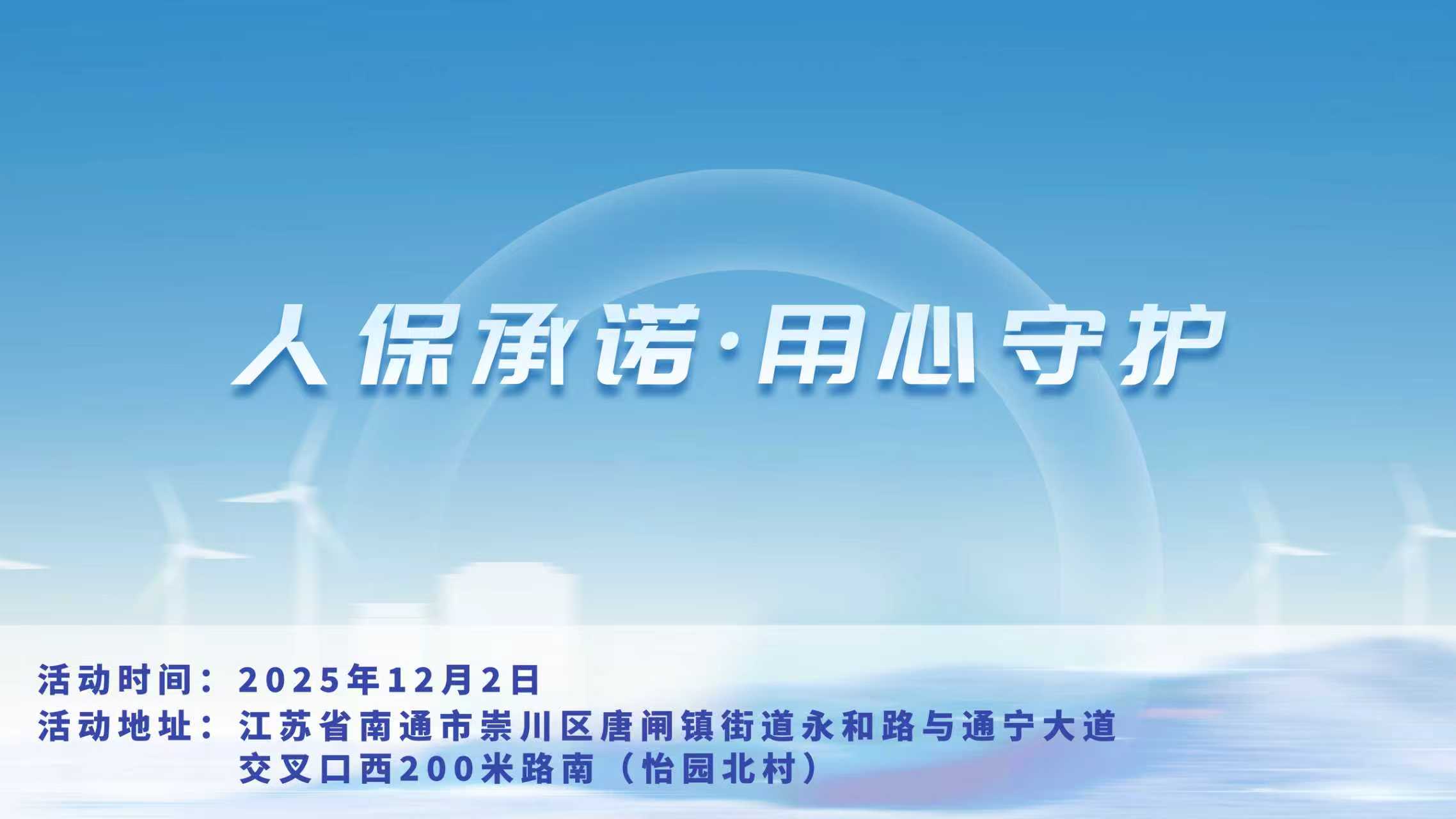 人保承诺·用心守护

活动时间：2025年12月2日
活动地址：江苏省南通市崇川区唐闸镇街道永和路与通宁大道交叉口西200米路南（怡园北村）